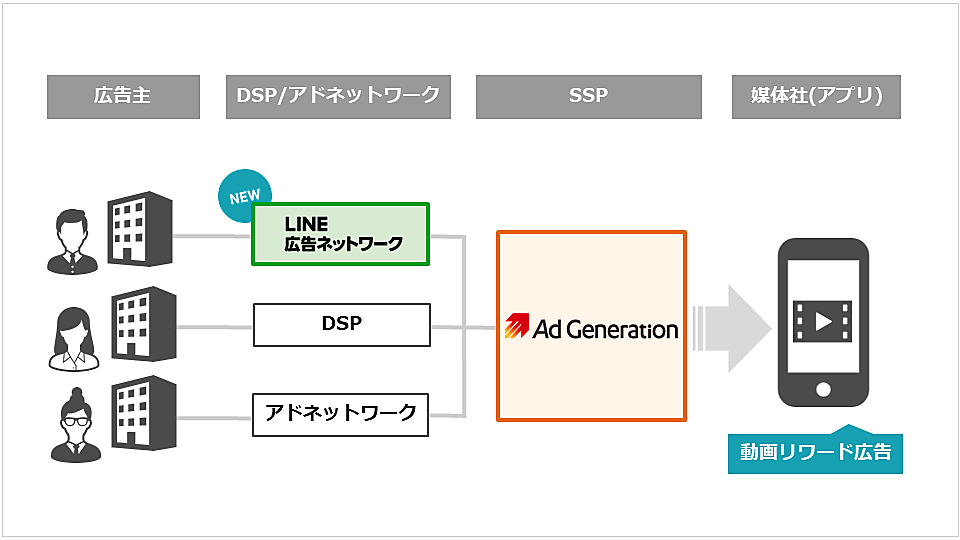 広告主

DSP/アドネットワーク

SSP

媒体社(アプリ)

NEW

LINE
広告ネットワーク

DSP

アドネットワーク

Ad Generation

動画リワード広告